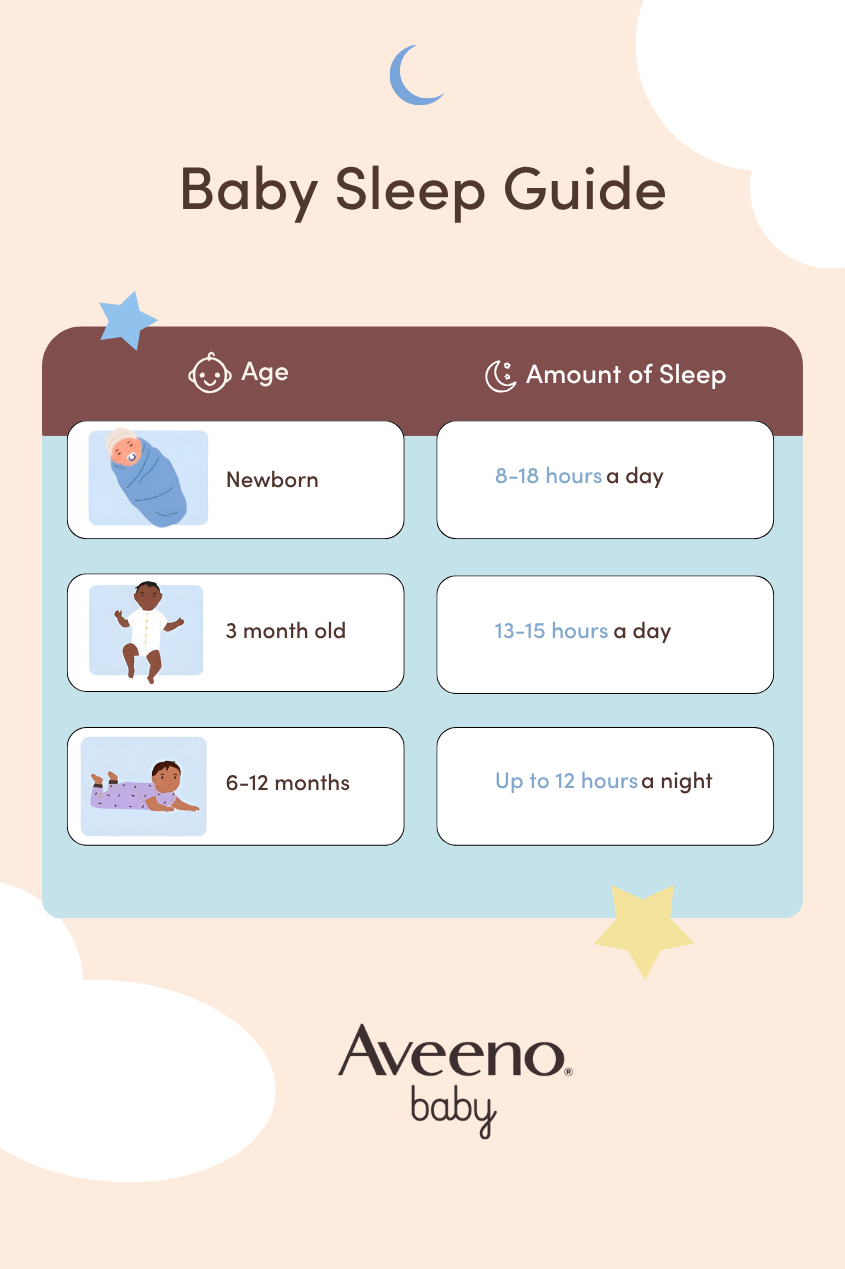 Baby Sleep Guide

| Age | Amount of Sleep |
|---|---|
| Newborn | 8-18 hours a day |
| 3 month old | 13-15 hours a day |
| 6-12 months | Up to 12 hours a night |

Aveeno®
baby